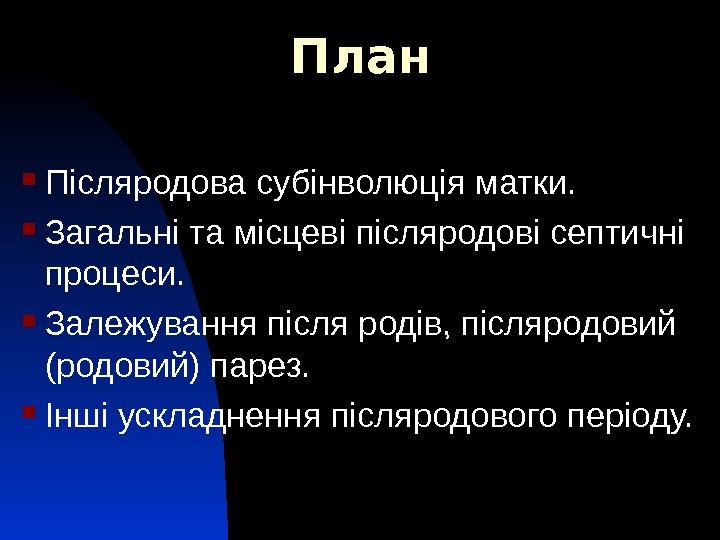 План

Післяродова субінволюція матки.

Загальні та місцеві післяродові септичні процеси.

Залежування після родів, післяродовий (родовий) парез.

Інші ускладнення післяродового періоду.